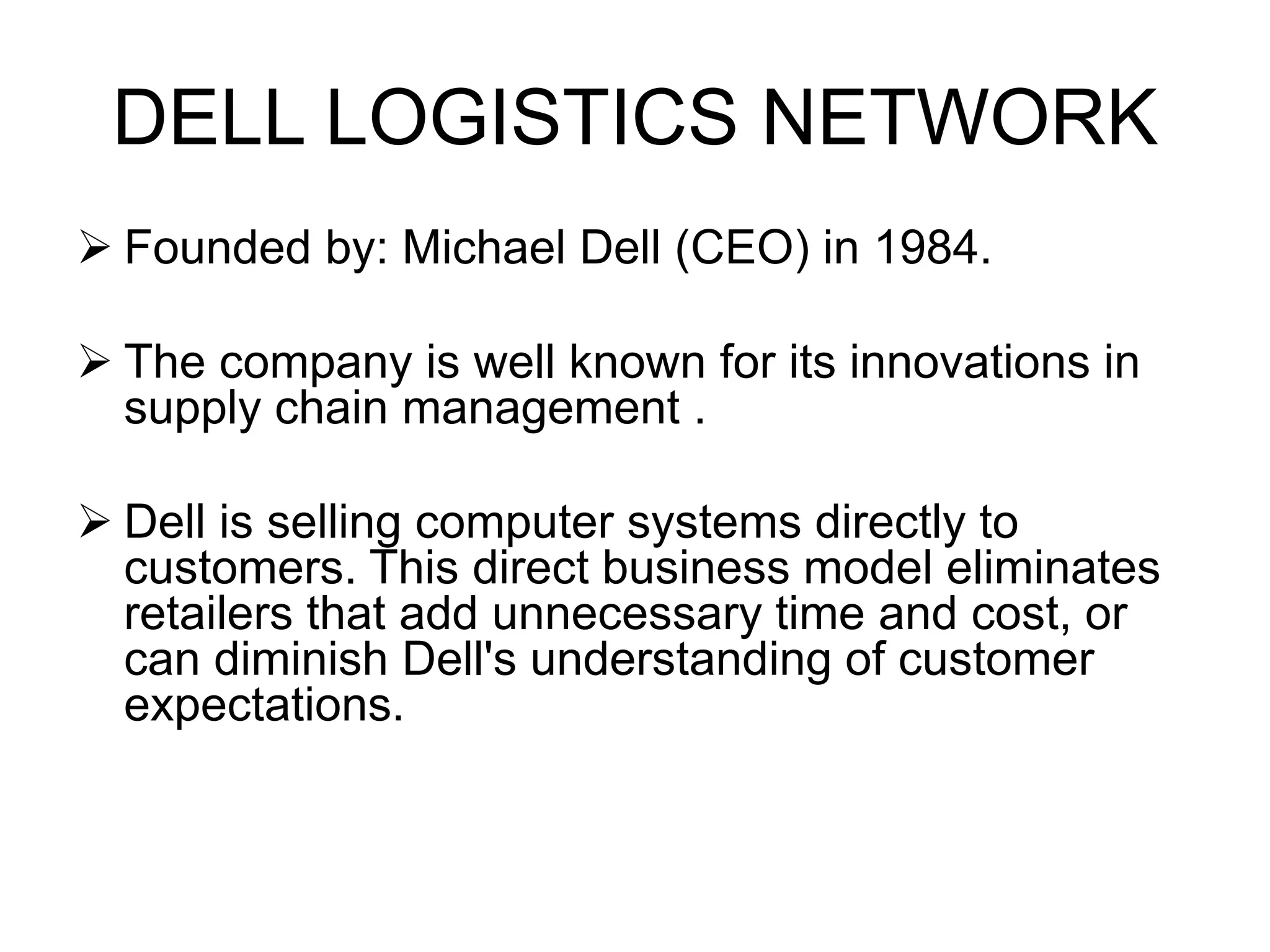 DELL LOGISTICS NETWORK

➢ Founded by: Michael Dell (CEO) in 1984.

➢ The company is well known for its innovations in supply chain management .

➢ Dell is selling computer systems directly to customers. This direct business model eliminates retailers that add unnecessary time and cost, or can diminish Dell's understanding of customer expectations.